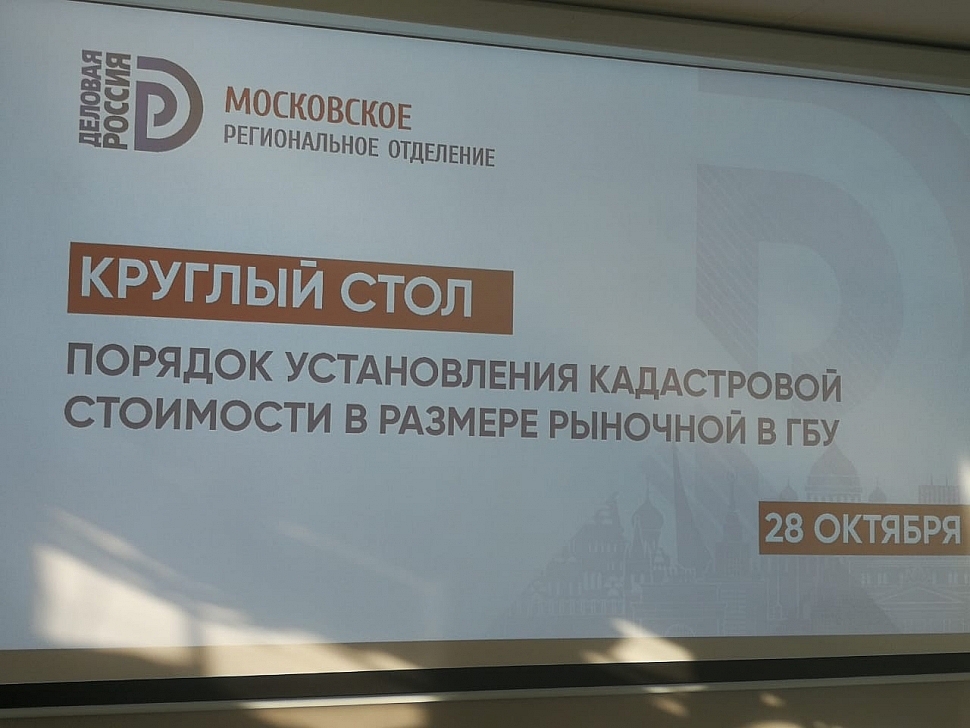 ДЕЛОВАЯ РОССИЯ

МОСКОВСКОЕ
РЕГИОНАЛЬНОЕ ОТДЕЛЕНИЕ

КРУГЛЫЙ СТОЛ

ПОРЯДОК УСТАНОВЛЕНИЯ КАДАСТРОВОЙ СТОИМОСТИ В РАЗМЕРЕ РЫНОЧНОЙ В ГБУ

28 ОКТЯБРЯ